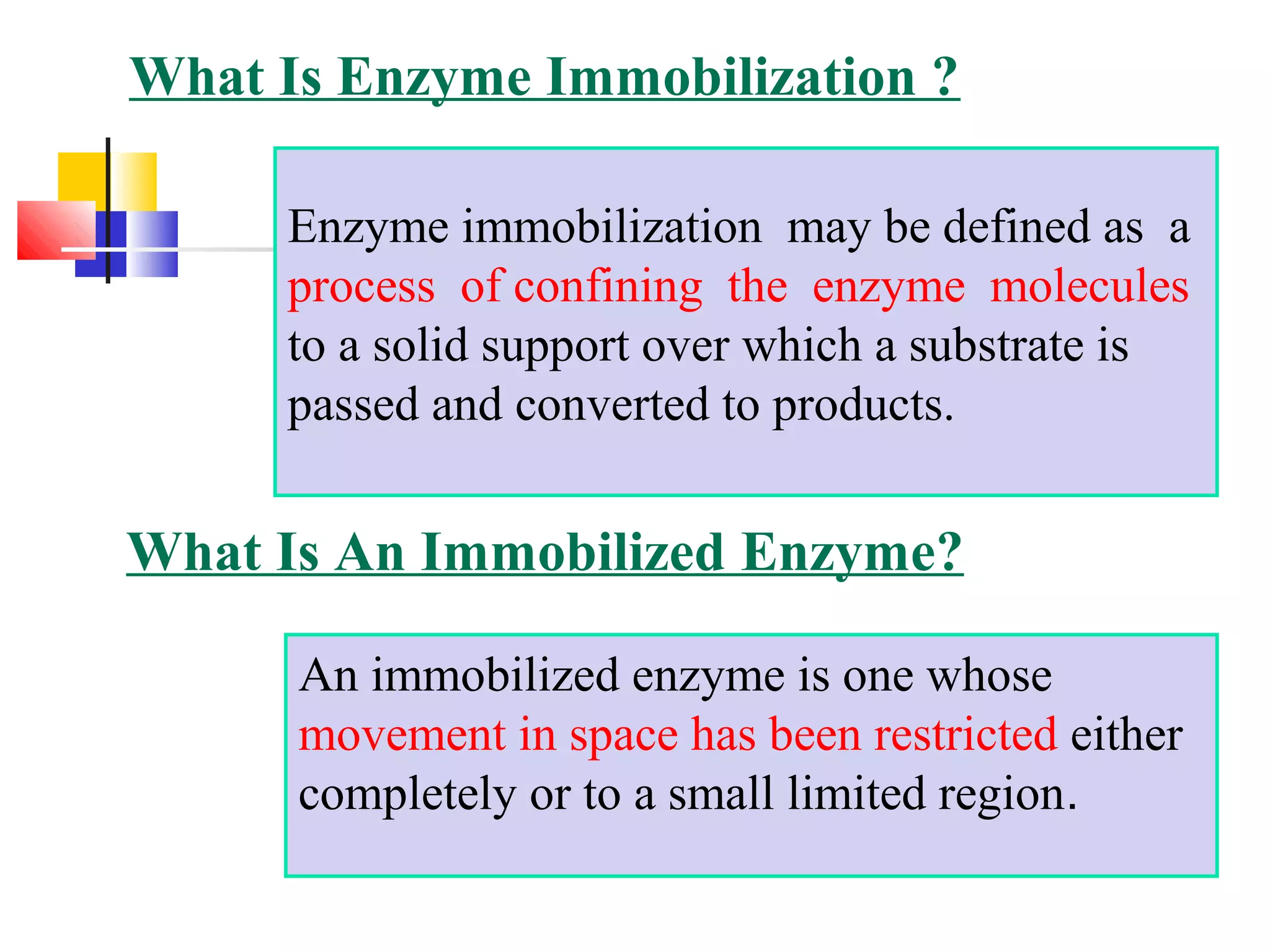 What Is Enzyme Immobilization ?

Enzyme immobilization may be defined as a process of confining the enzyme molecules to a solid support over which a substrate is passed and converted to products.

What Is An Immobilized Enzyme?

An immobilized enzyme is one whose movement in space has been restricted either completely or to a small limited region.